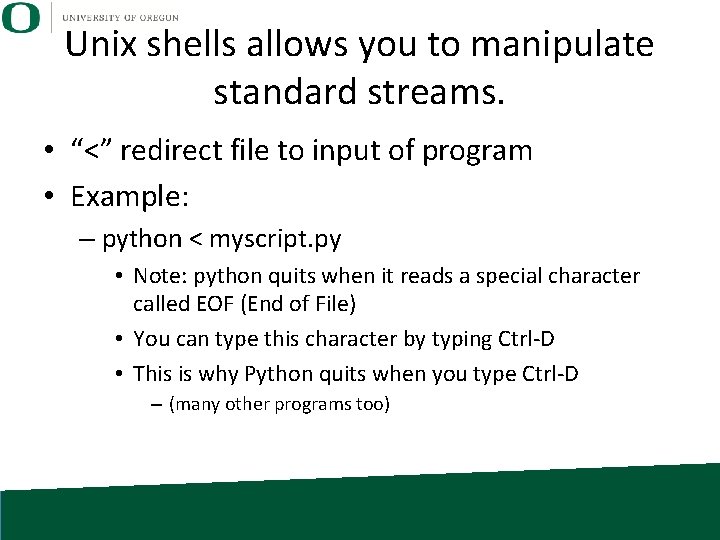 O UNIVERSITY OF OREGON

Unix shells allows you to manipulate standard streams.

• "<" redirect file to input of program
• Example:
– python < myscript.py
• Note: python quits when it reads a special character called EOF (End of File)
• You can type this character by typing Ctrl-D
• This is why Python quits when you type Ctrl-D
– (many other programs too)